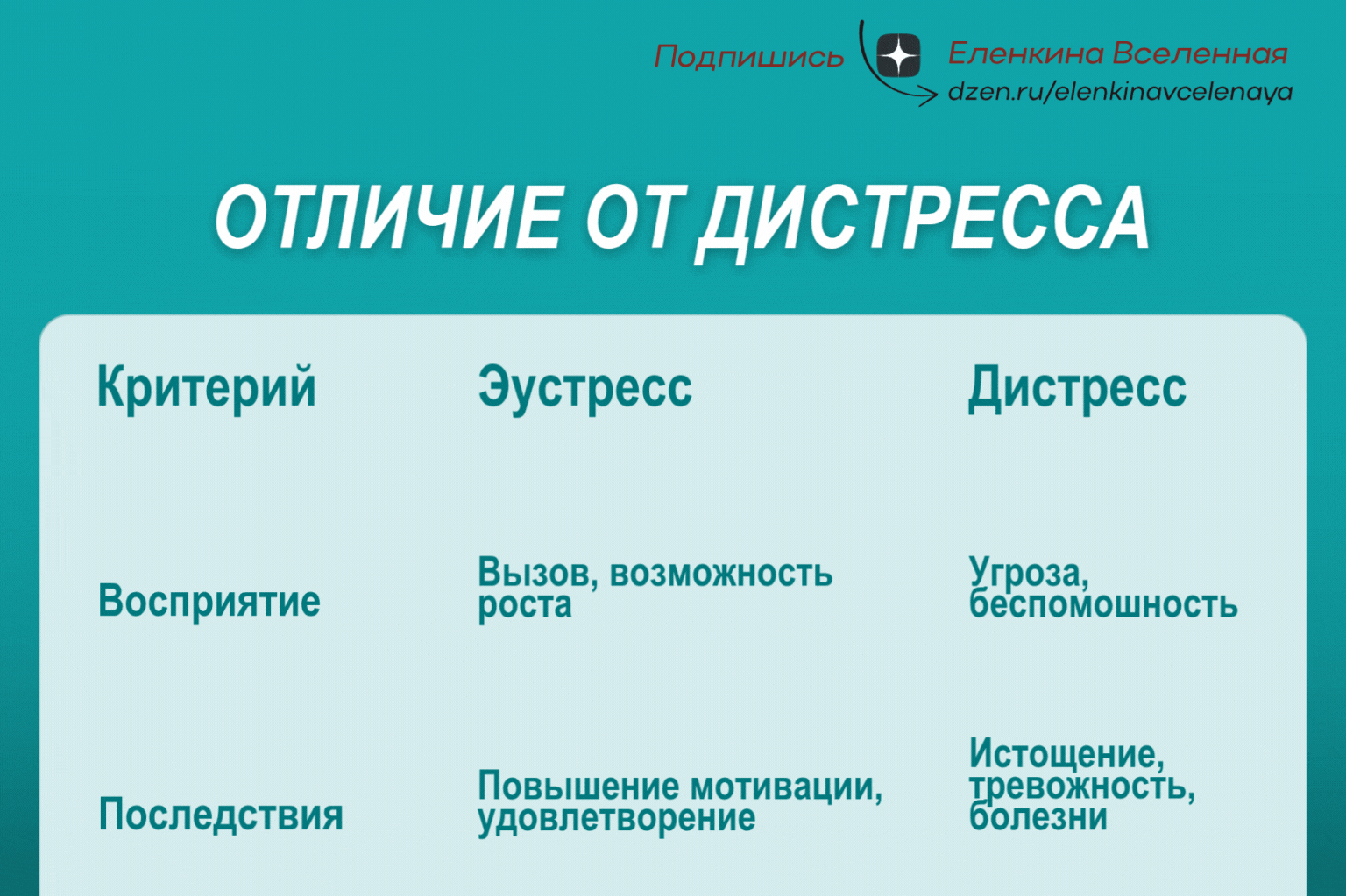 Подпишись Еленкина Вселенная
dzen.ru/elenkinavcelenaya

ОТЛИЧИЕ ОТ ДИСТРЕССА

| Критерий | Эустресс | Дистресс |
|---|---|---|
| Восприятие | Вызов, возможность роста | Угроза, беспомошность |
| Последствия | Повышение мотивации, удовлетворение | Истощение, тревожность, болезни |